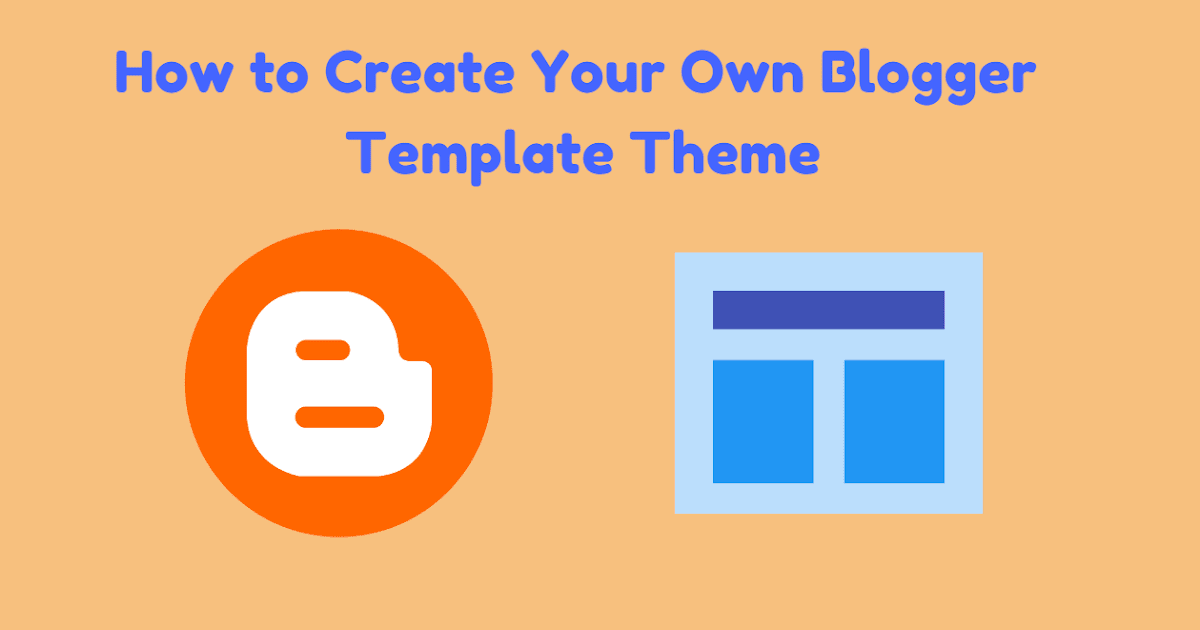 How to Create Your Own Blogger Template Theme